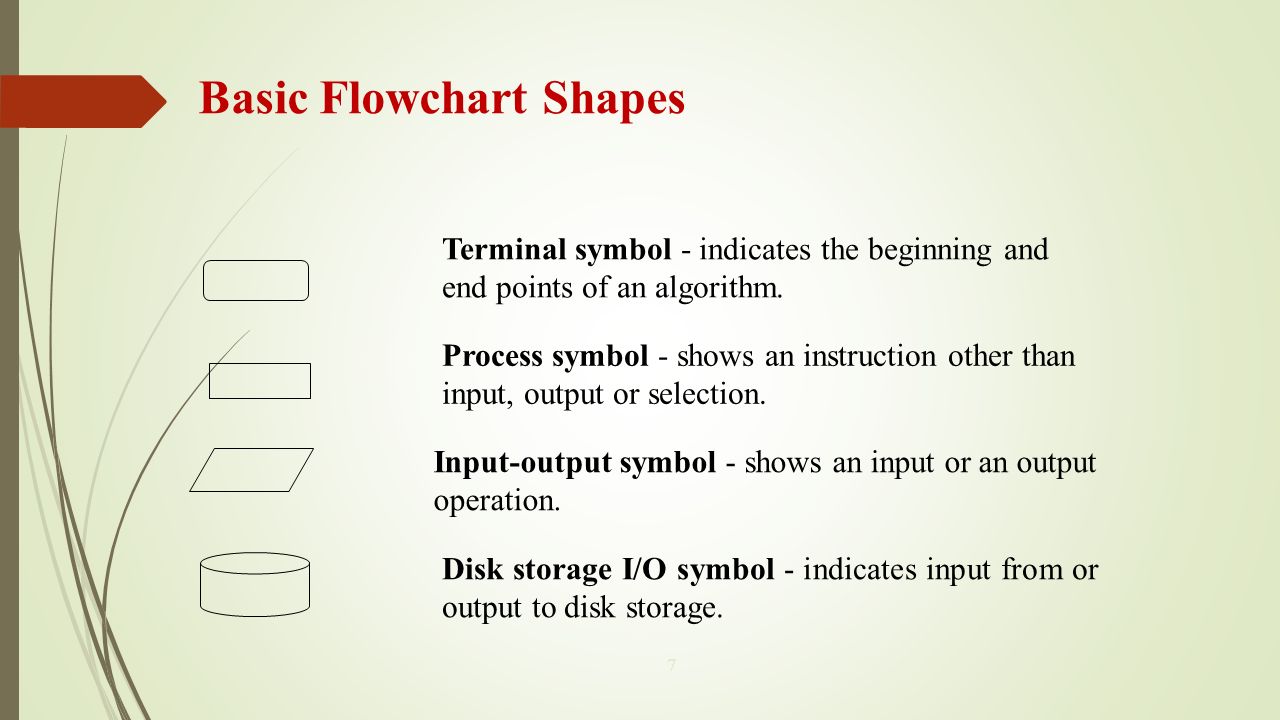 Basic Flowchart Shapes

Terminal symbol - indicates the beginning and end points of an algorithm.

Process symbol - shows an instruction other than input, output or selection.

Input-output symbol - shows an input or an output operation.

Disk storage I/O symbol - indicates input from or output to disk storage.

7